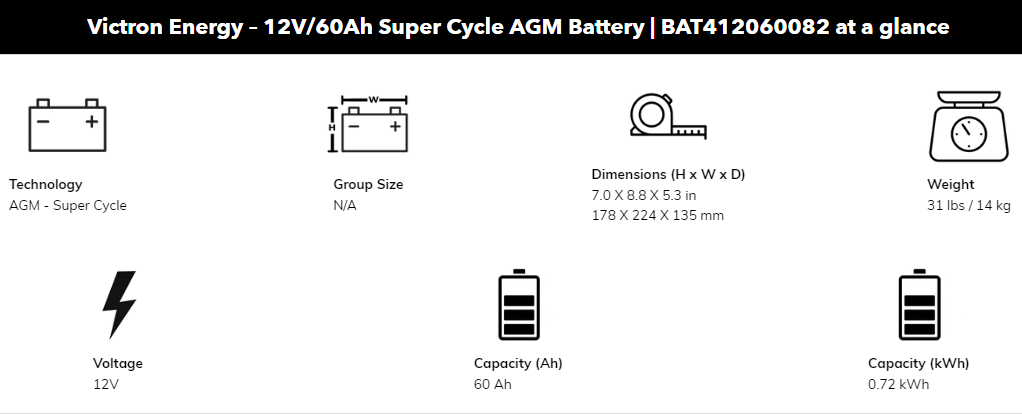 Victron Energy - 12V/60Ah Super Cycle AGM Battery | BAT412060082 at a glance

W
H

Technology
AGM - Super Cycle

Group Size
N/A

Dimensions (H x W x D)
7.0 X 8.8 X 5.3 in
178 X 224 X 135 mm

Weight
31 lbs / 14 kg

Voltage
12V

Capacity (Ah)
60 Ah

Capacity (kWh)
0.72 kWh